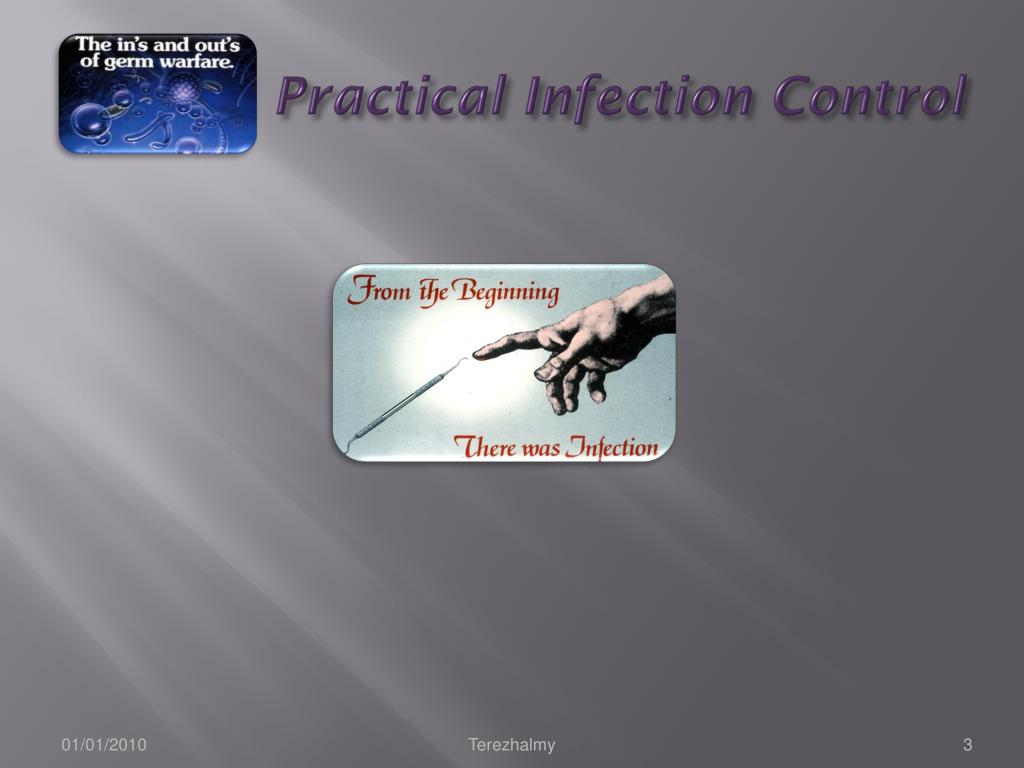 The in's and out's of germ warfare.

Practical Infection Control

From the Beginning

There was Infection

01/01/2010

Terezhalmy

3